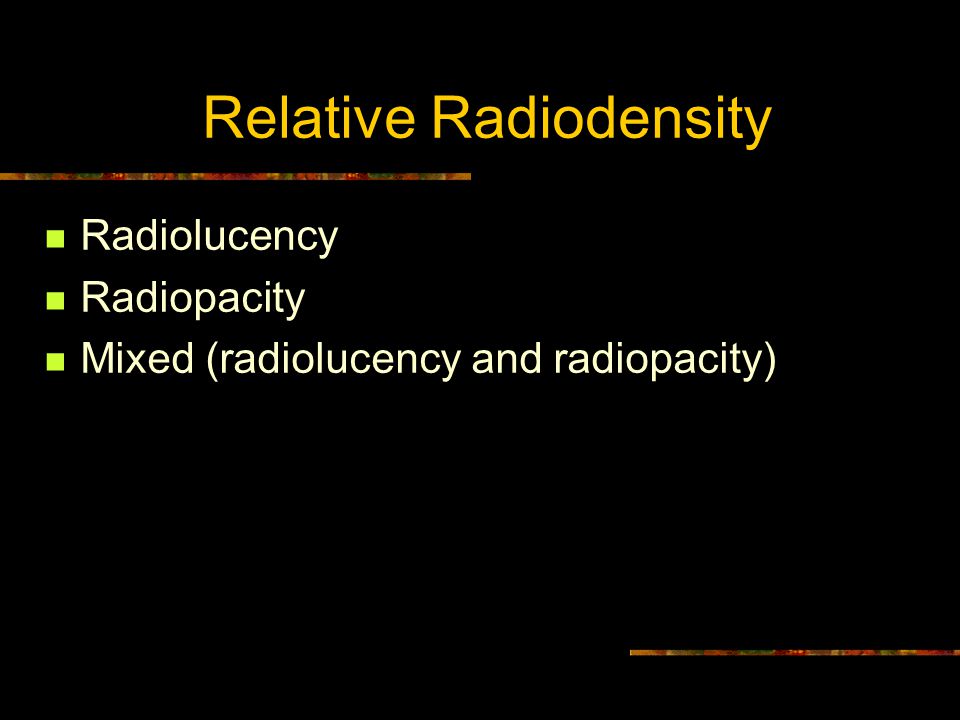 Relative Radiodensity

- Radiolucency
- Radiopacity
- Mixed (radiolucency and radiopacity)